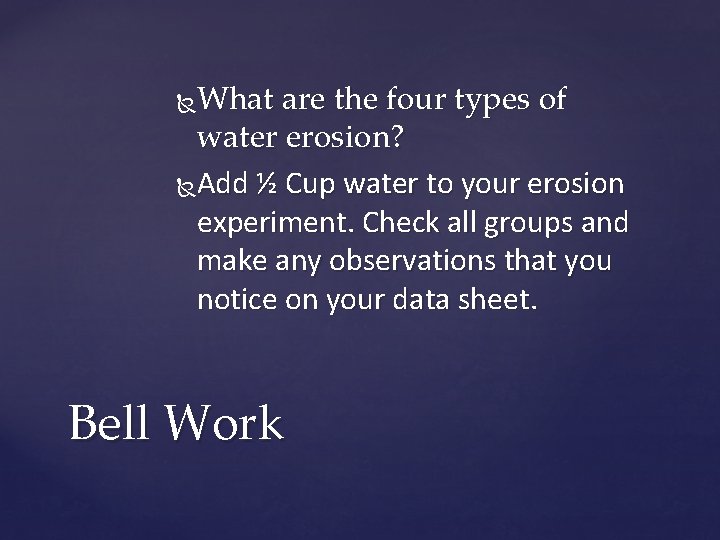 What are the four types of water erosion?

Add ½ Cup water to your erosion experiment. Check all groups and make any observations that you notice on your data sheet.

Bell Work